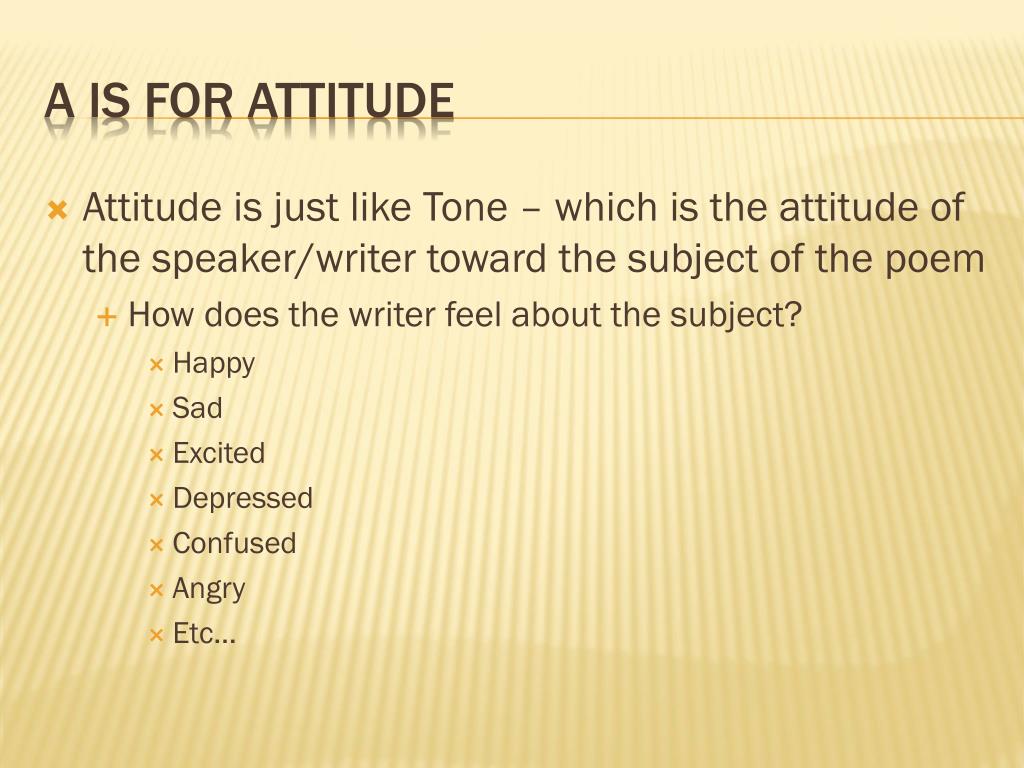 A IS FOR ATTITUDE

Attitude is just like Tone – which is the attitude of the speaker/writer toward the subject of the poem

How does the writer feel about the subject?

Happy

Sad

Excited

Depressed

Confused

Angry

Etc…